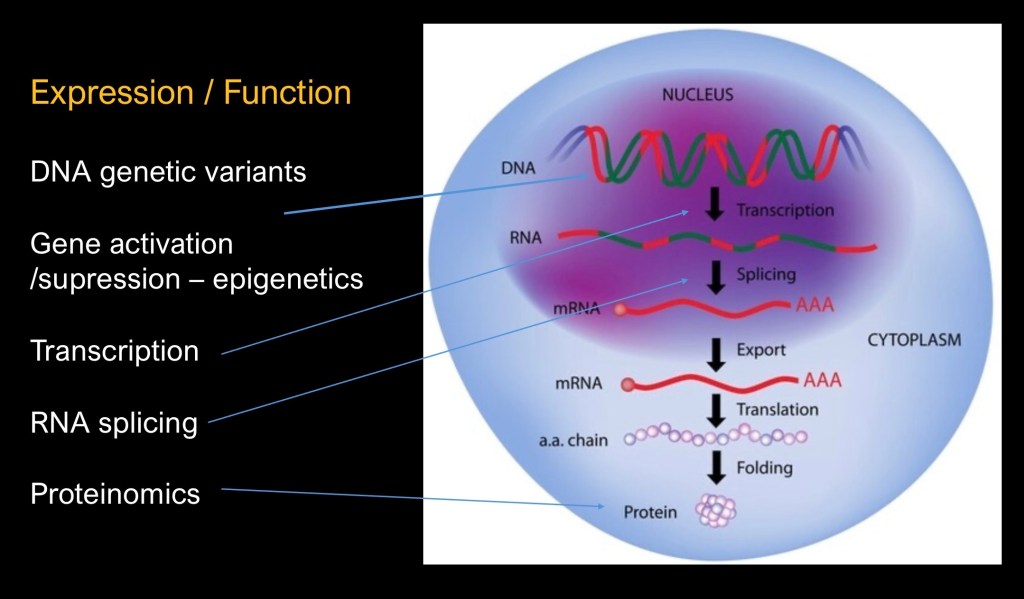 Expression / Function

DNA genetic variants

Gene activation /supression – epigenetics

Transcription

RNA splicing

Proteinomics

NUCLEUS

DNA

Transcription

RNA

Splicing

mRNA

AAA

CYTOPLASM

Export

mRNA

AAA

Translation

a.a. chain

Folding

Protein